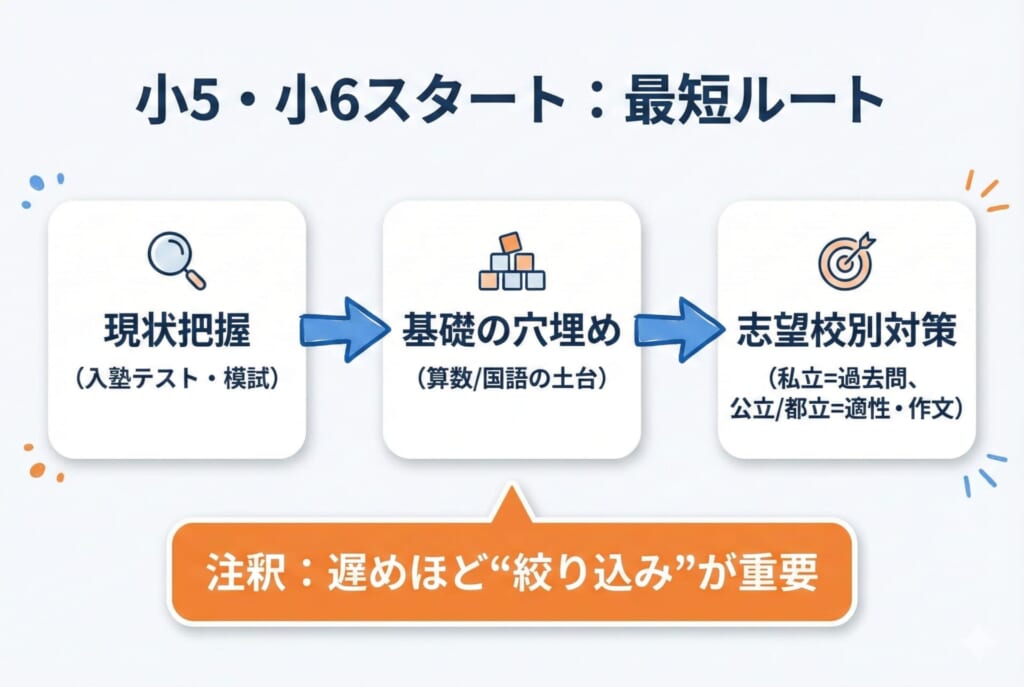 小5・小6スタート：最短ルート

現状把握
（入塾テスト・模試）

基礎の穴埋め
（算数/国語の土台）

志望校別対策
（私立=過去問、公立/都立=適性・作文）

注釈：遅めほど“絞り込み”が重要